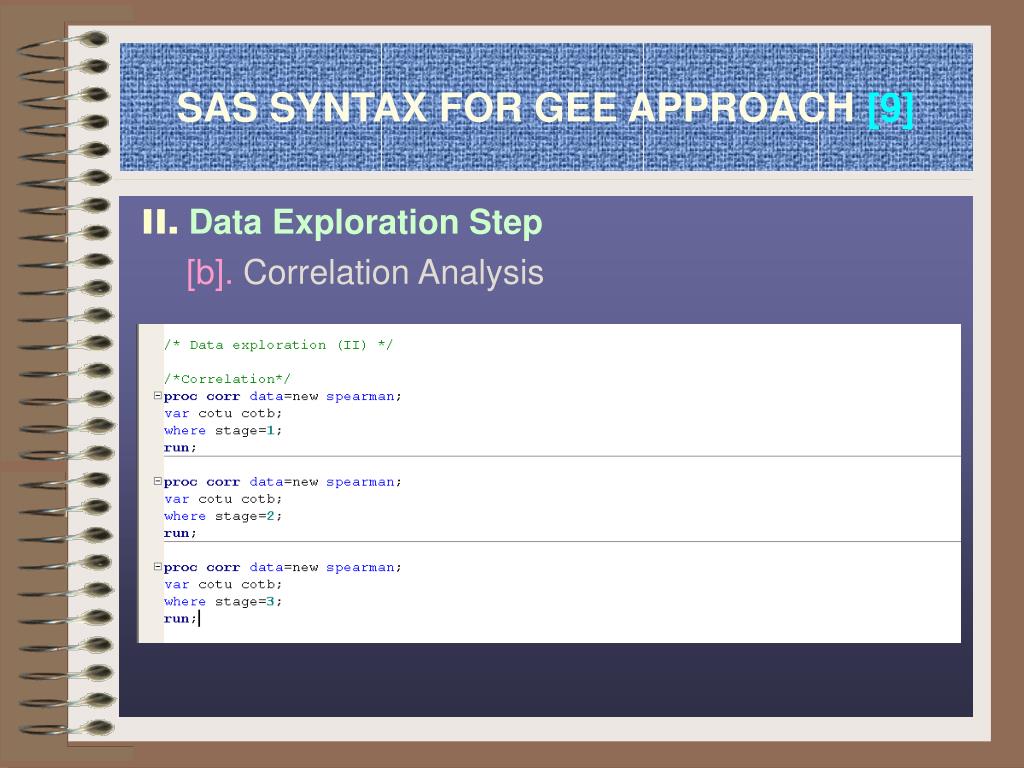 SAS SYNTAX FOR GEE APPROACH [9]

II. Data Exploration Step

[b]. Correlation Analysis

/* Data exploration (II) */

/*Correlation*/
proc corr data=new spearman;
var cotu cotb;
where stage=1;
run;

proc corr data=new spearman;
var cotu cotb;
where stage=2;
run;

proc corr data=new spearman;
var cotu cotb;
where stage=3;
run;